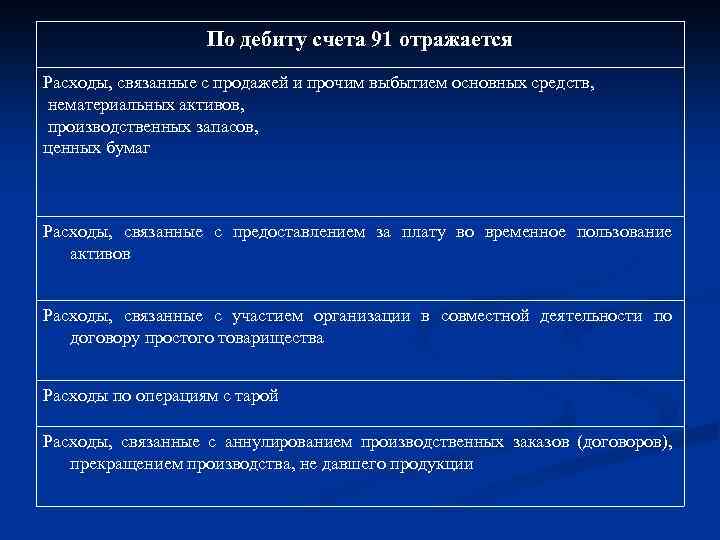 | По дебиту счета 91 отражается |
|---|
| Расходы, связанные с продажей и прочим выбытием основных средств, нематериальных активов, производственных запасов, ценных бумаг |
| Расходы, связанные с предоставлением за плату во временное пользование активов |
| Расходы, связанные с участием организации в совместной деятельности по договору простого товарищества |
| Расходы по операциям с тарой |
| Расходы, связанные с аннулированием производственных заказов (договоров), прекращением производства, не давшего продукции |